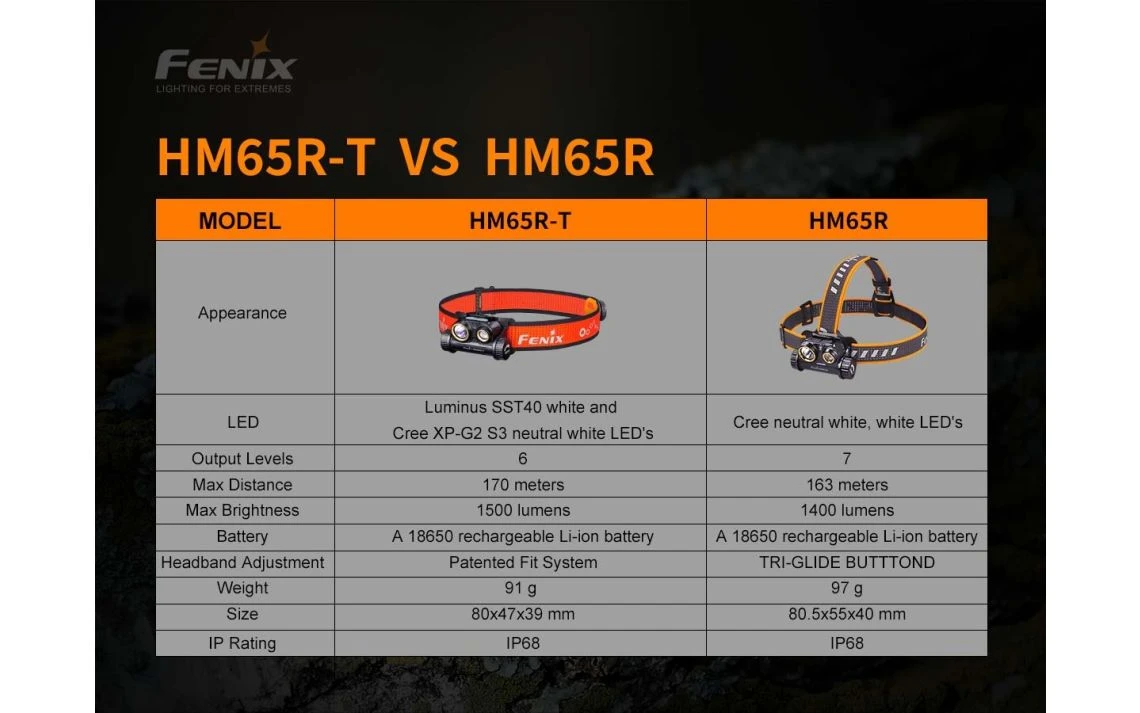 FENIX
LIGHTING FOR EXTREMES

HM65R-T VS HM65R

| MODEL | HM65R-T | HM65R |
|---|---|---|
| Appearance | FENIX | |
| LED | Luminus SST40 white and Cree XP-G2 S3 neutral white LED's | Cree neutral white, white LED's |
| Output Levels | 6 | 7 |
| Max Distance | 170 meters | 163 meters |
| Max Brightness | 1500 lumens | 1400 lumens |
| Battery | A 18650 rechargeable Li-ion battery | A 18650 rechargeable Li-ion battery |
| Headband Adjustment | Patented Fit System | TRI-GLIDE BUTTTOND |
| Weight | 91 g | 97 g |
| Size | 80x47x39 mm | 80.5x55x40 mm |
| IP Rating | IP68 | IP68 |